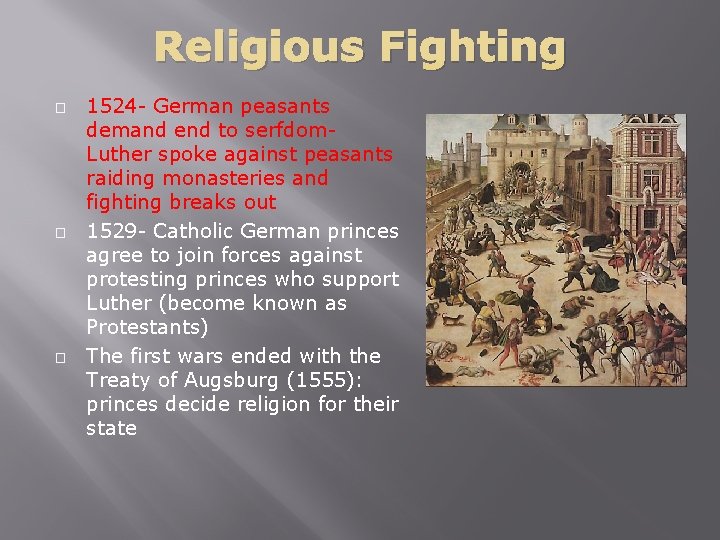 Religious Fighting

□ 1524- German peasants demand end to serfdom- Luther spoke against peasants raiding monasteries and fighting breaks out

□ 1529- Catholic German princes agree to join forces against protesting princes who support Luther (become known as Protestants)

□ The first wars ended with the Treaty of Augsburg (1555): princes decide religion for their state